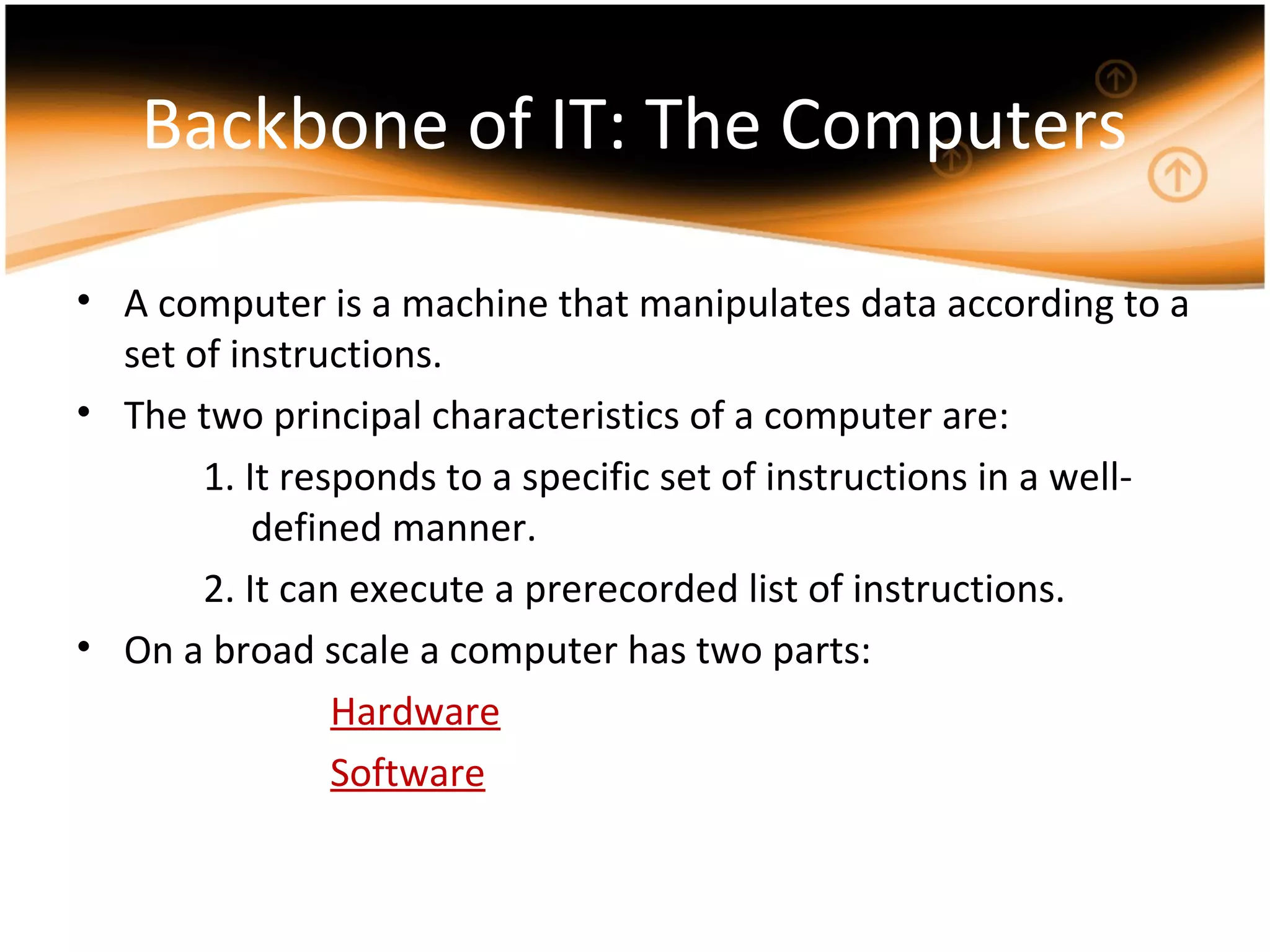 Backbone of IT: The Computers

• A computer is a machine that manipulates data according to a set of instructions.
• The two principal characteristics of a computer are:
1. It responds to a specific set of instructions in a well-defined manner.
2. It can execute a prerecorded list of instructions.
• On a broad scale a computer has two parts:
Hardware
Software